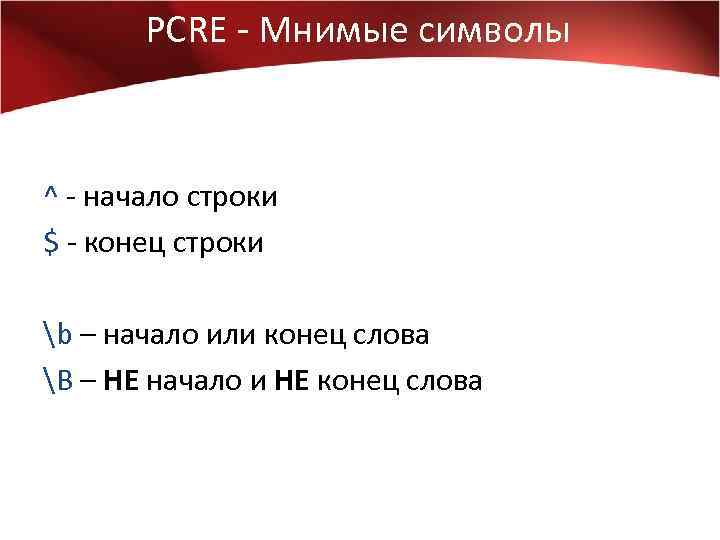 PCRE - Мнимые символы

^ - начало строки

$ - конец строки

\b – начало или конец слова

\B – НЕ начало и НЕ конец слова